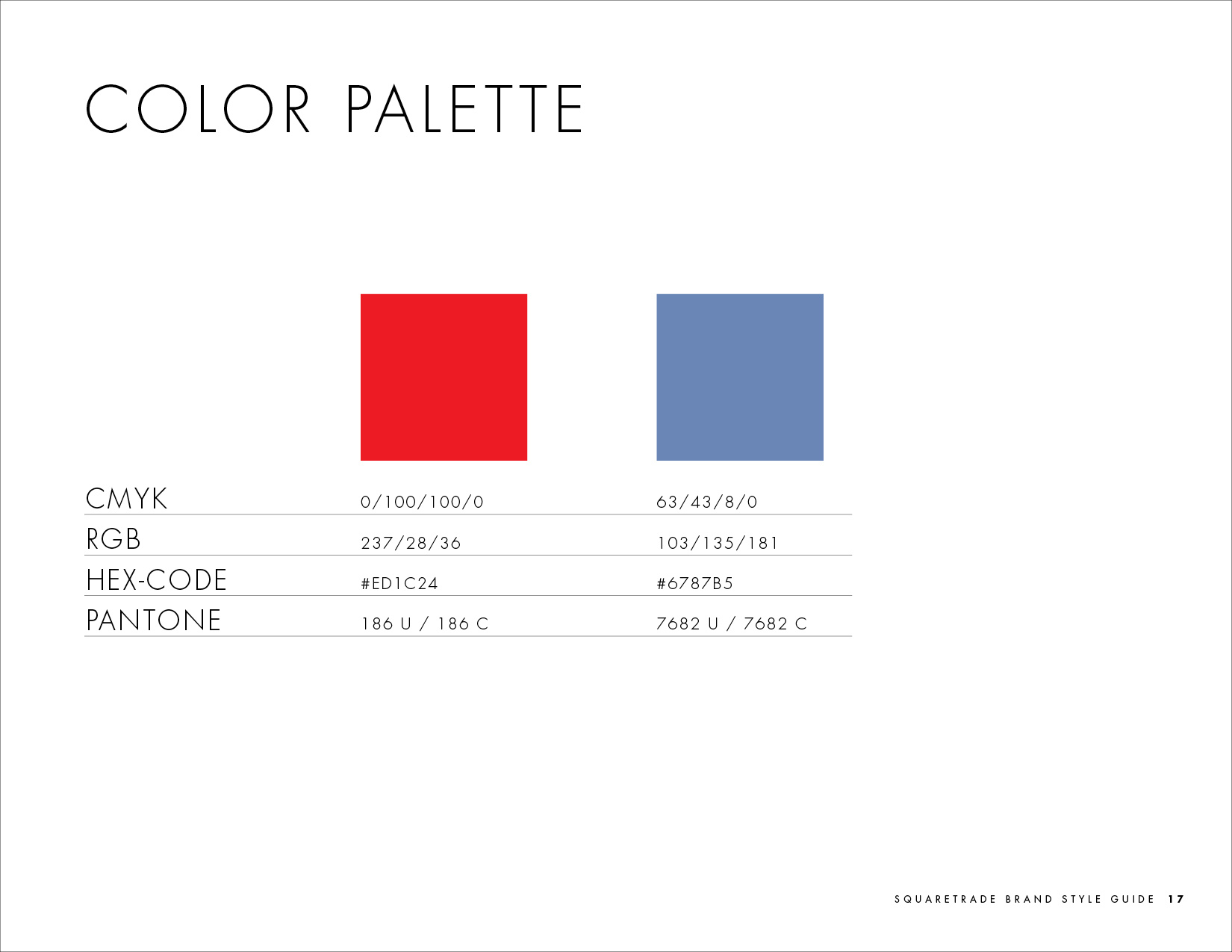 COLOR PALETTE

| | | |
|---|---|---|
| CMYK | 0/100/100/0 | 63/43/8/0 |
| RGB | 237/28/36 | 103/135/181 |
| HEX-CODE | #ED1C24 | #6787B5 |
| PANTONE | 186 U / 186 C | 7682 U / 7682 C |

SQUARETRADE BRAND STYLE GUIDE 17